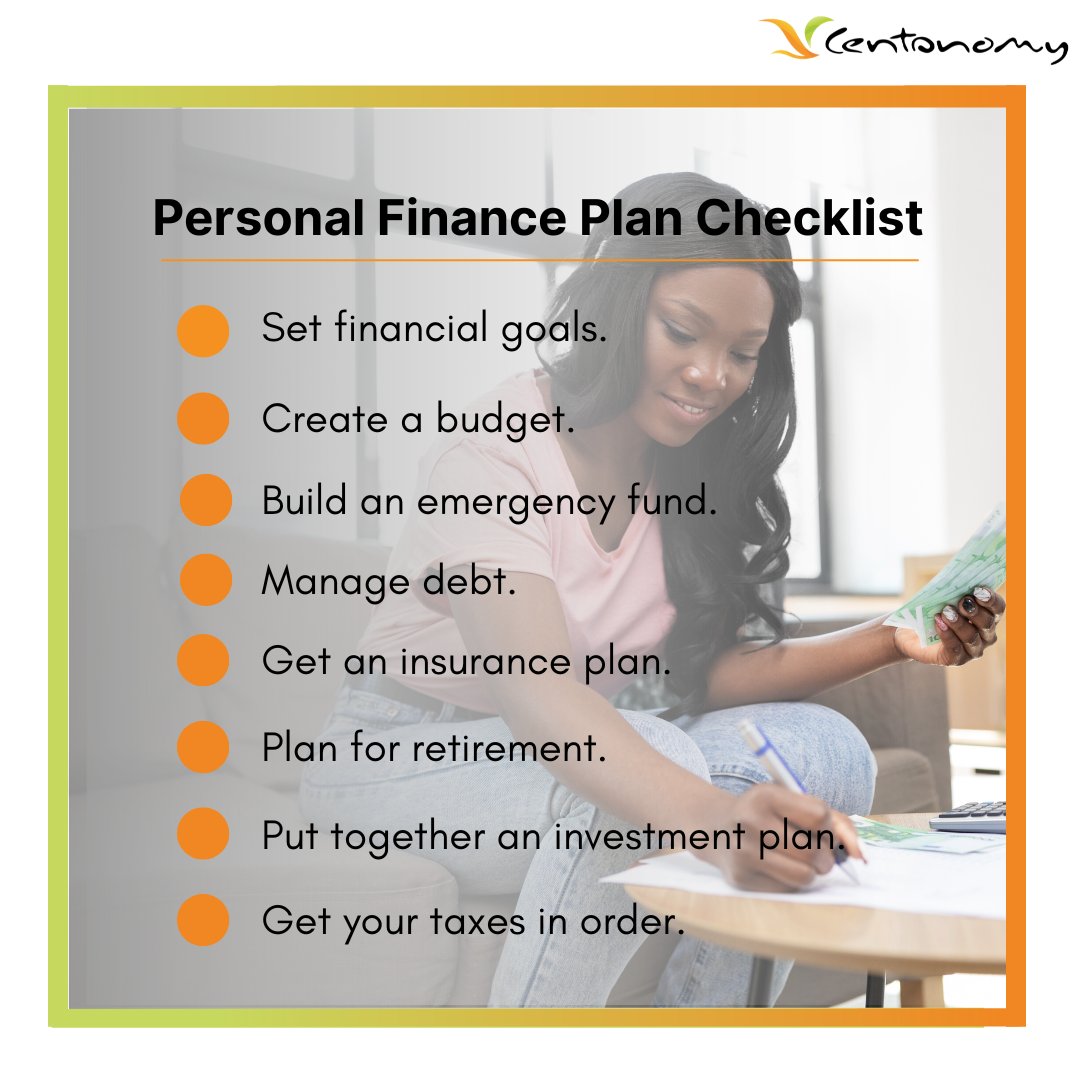 Centonomy

Personal Finance Plan Checklist

Set financial goals.

Create a budget.

Build an emergency fund.

Manage debt.

Get an insurance plan.

Plan for retirement.

Put together an investment plan.

Get your taxes in order.